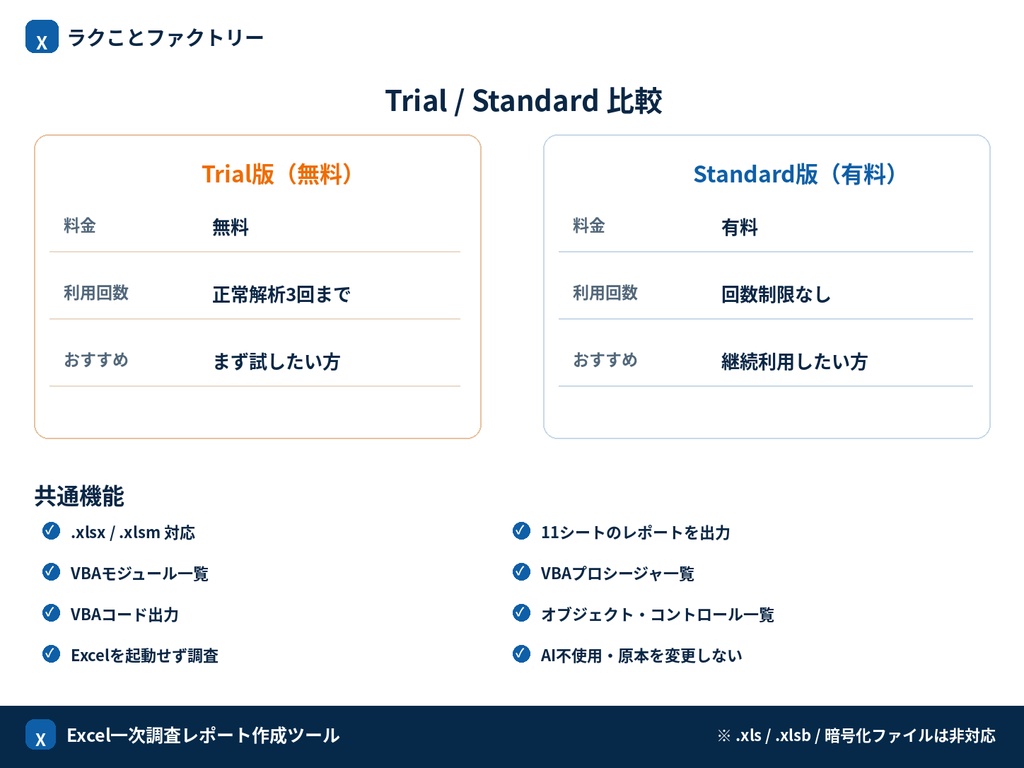 X ラクことファクトリー

Trial / Standard 比較

Trial版（無料）

| 料金 | 無料 |
|---|---|
| 利用回数 | 正常解析3回まで |
| おすすめ | まず試したい方 |

Standard版（有料）

| 料金 | 有料 |
|---|---|
| 利用回数 | 回数制限なし |
| おすすめ | 継続利用したい方 |

共通機能

✓ .xlsx / .xlsm 対応
✓ VBAモジュール一覧
✓ VBAコード出力
✓ Excelを起動せず調査

✓ 11シートのレポートを出力
✓ VBAプロシージャ一覧
✓ オブジェクト・コントロール一覧
✓ AI不使用・原本を変更しない

X Excel一次調査レポート作成ツール

※ .xls / .xlsb / 暗号化ファイルは非対応